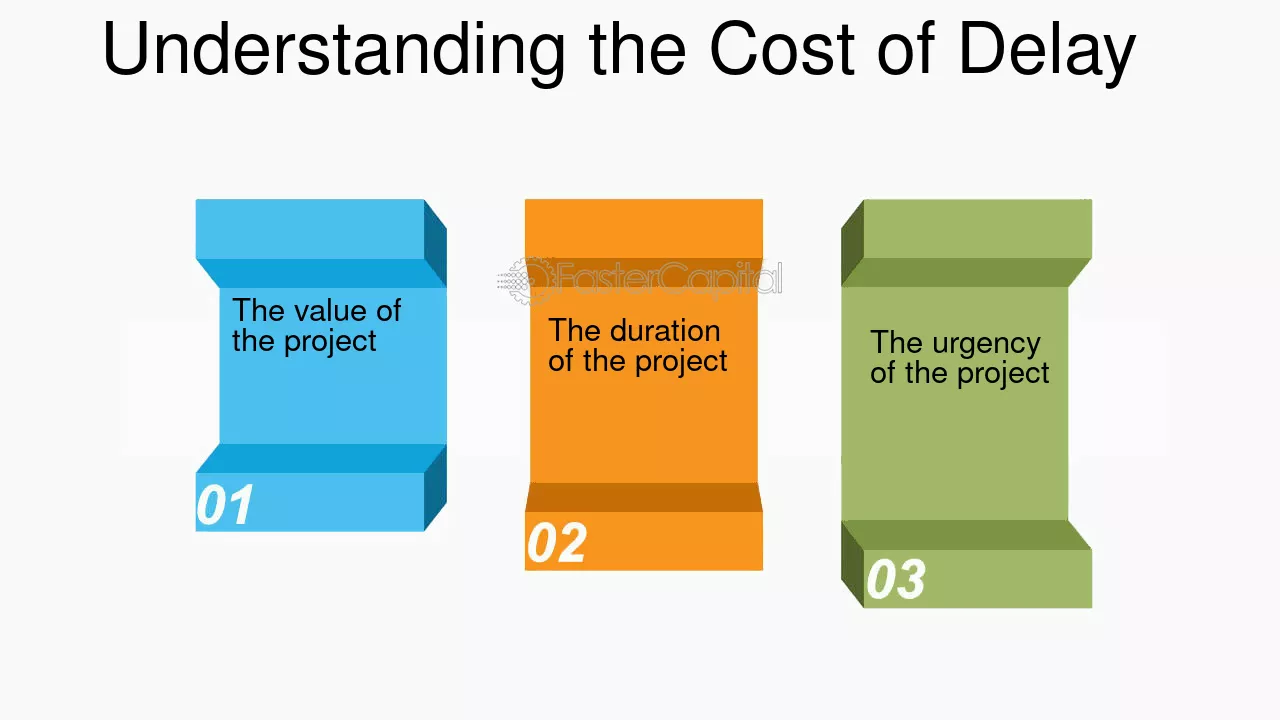 Understanding the Cost of Delay

The value of the project

01

The duration of the project

02

The urgency of the project

03

FasterCapital